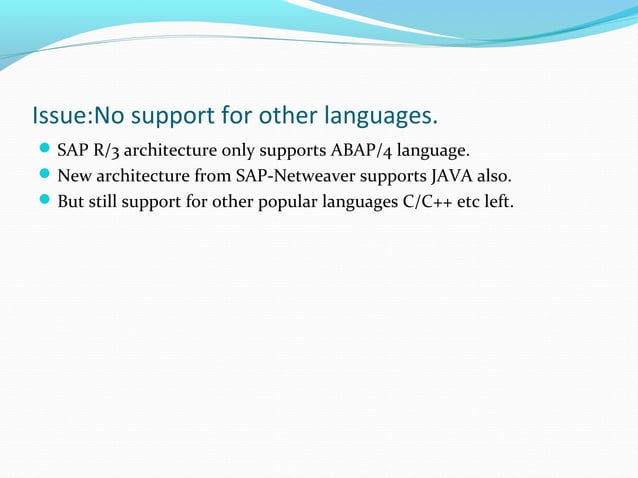 Issue:No support for other languages.

- SAP R/3 architecture only supports ABAP/4 language.
- New architecture from SAP-Netweaver supports JAVA also.
- But still support for other popular languages C/C++ etc left.